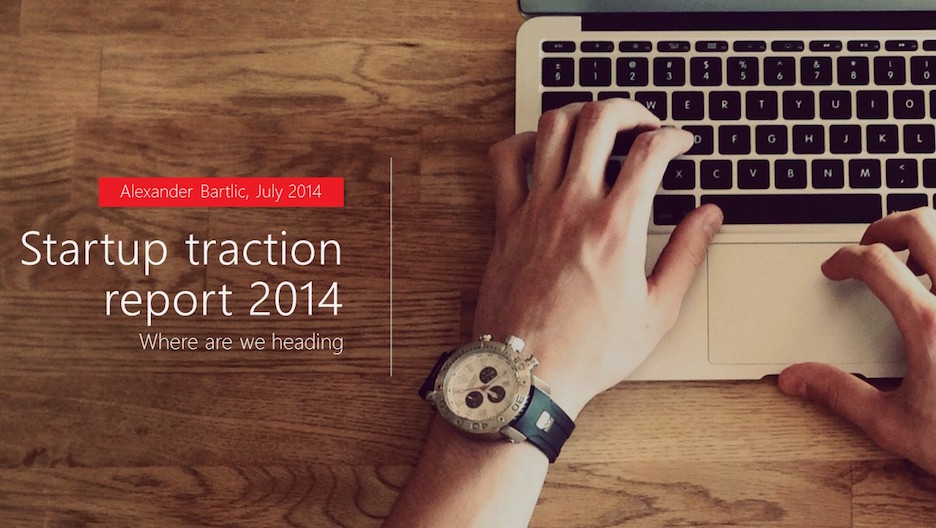 Alexander Bartlic, July 2014

Startup traction report 2014

Where are we heading